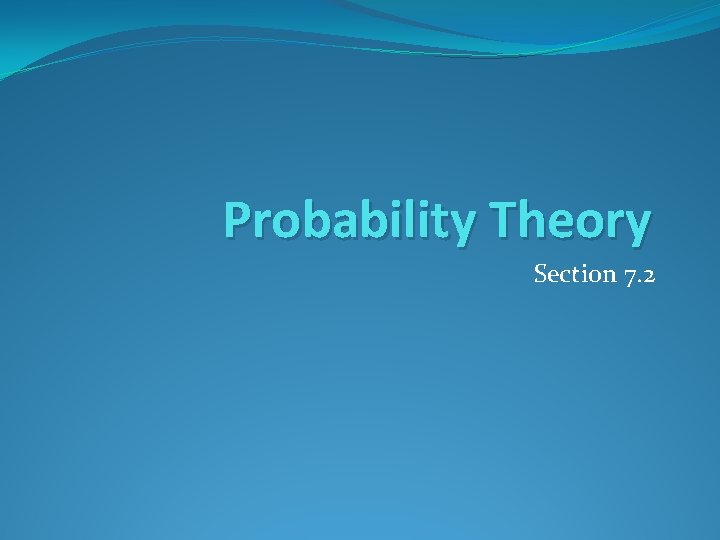 Probability Theory

Section 7.2